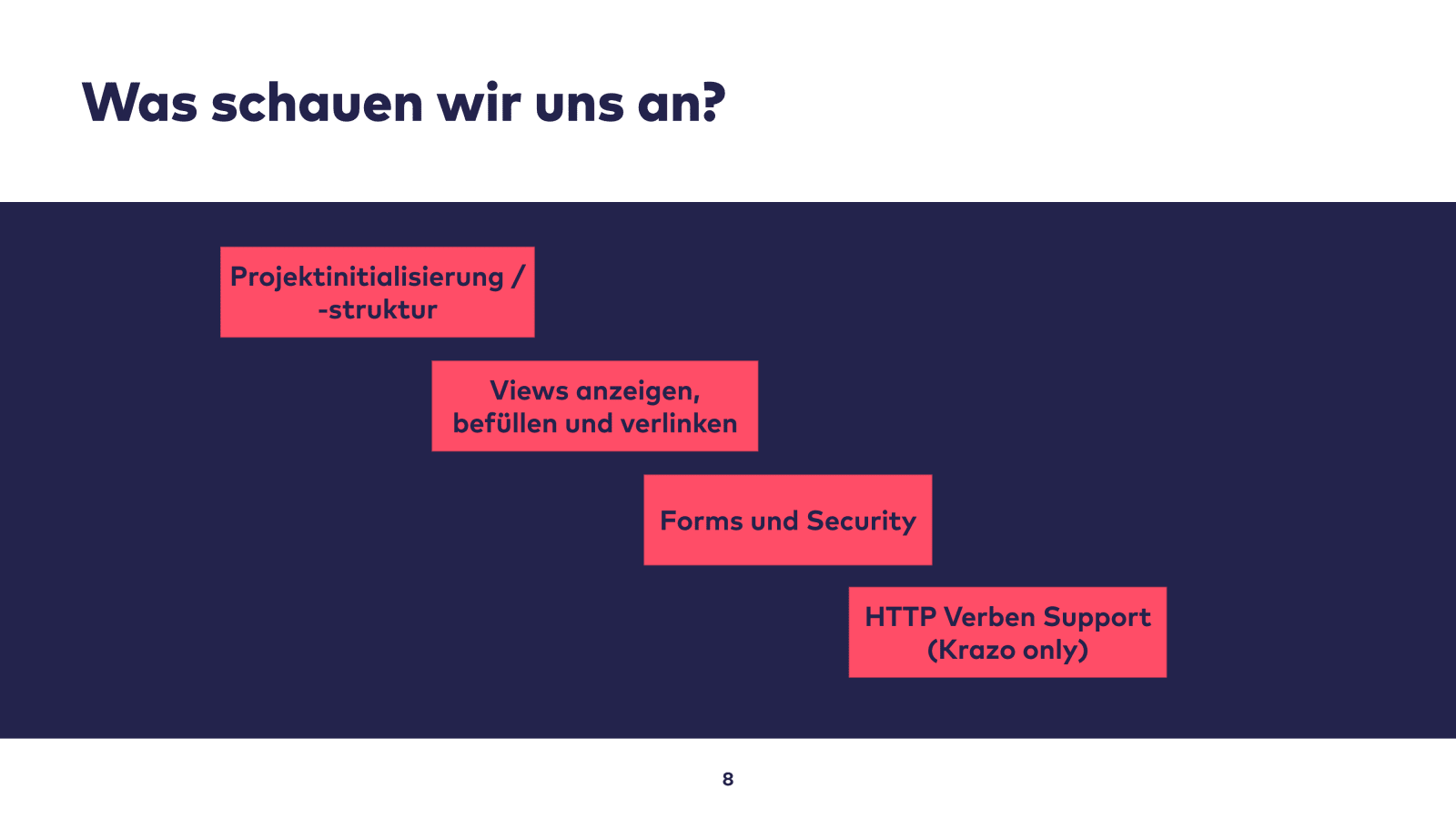 Was schauen wir uns an?

Projektinitialisierung / -struktur

Views anzeigen, befüllen und verlinken

Forms und Security

HTTP Verben Support (Krazo only)

8